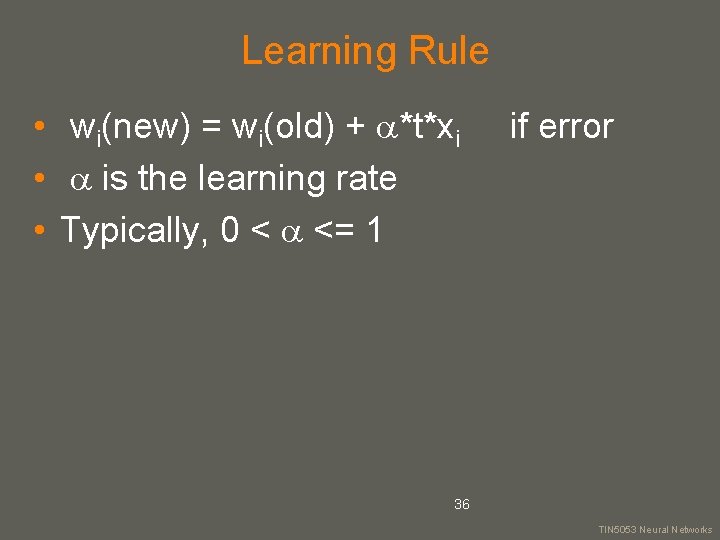 Learning Rule

• $w_i(new) = w_i(old) + \alpha*t*x_i$ if error
• $\alpha$ is the learning rate
• Typically, $0 < \alpha <= 1$

36

TIN5053 Neural Networks